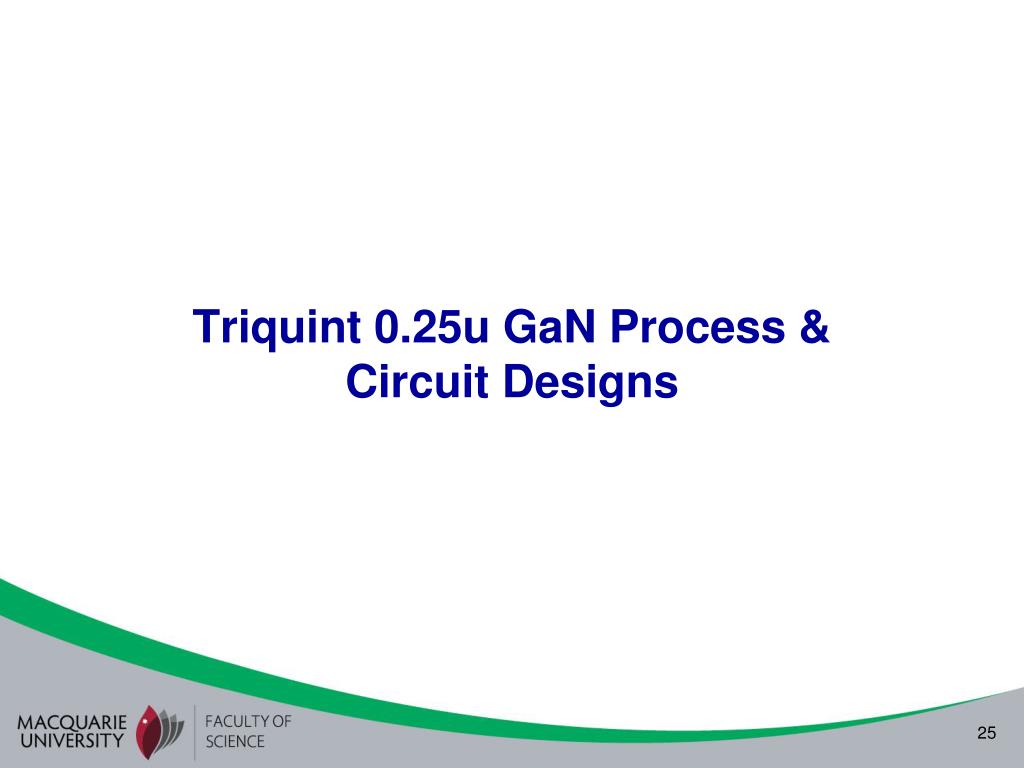 Triquint 0.25u GaN Process & Circuit Designs

MACQUARIE UNIVERSITY

FACULTY OF SCIENCE

25